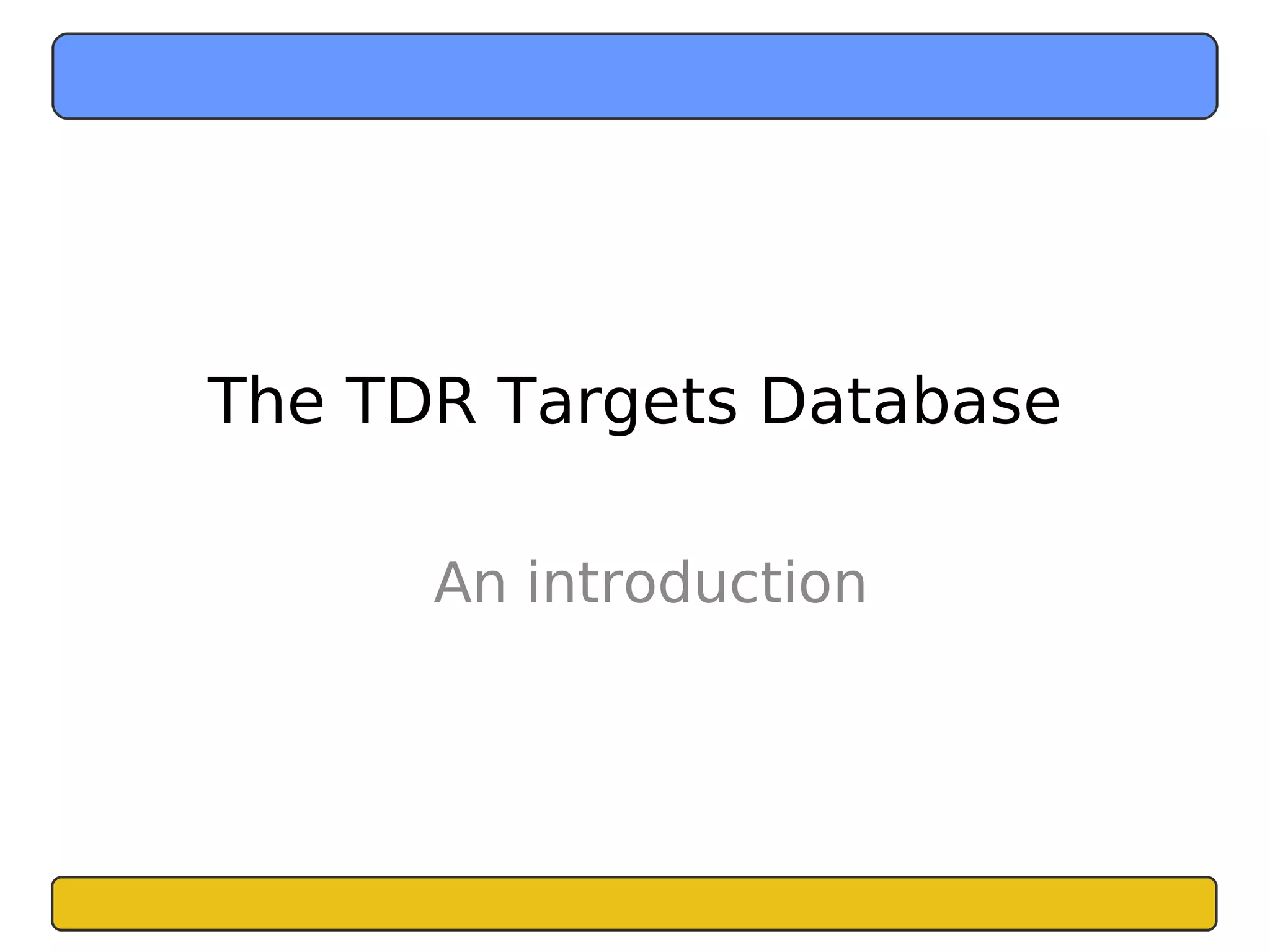 The TDR Targets Database

An introduction